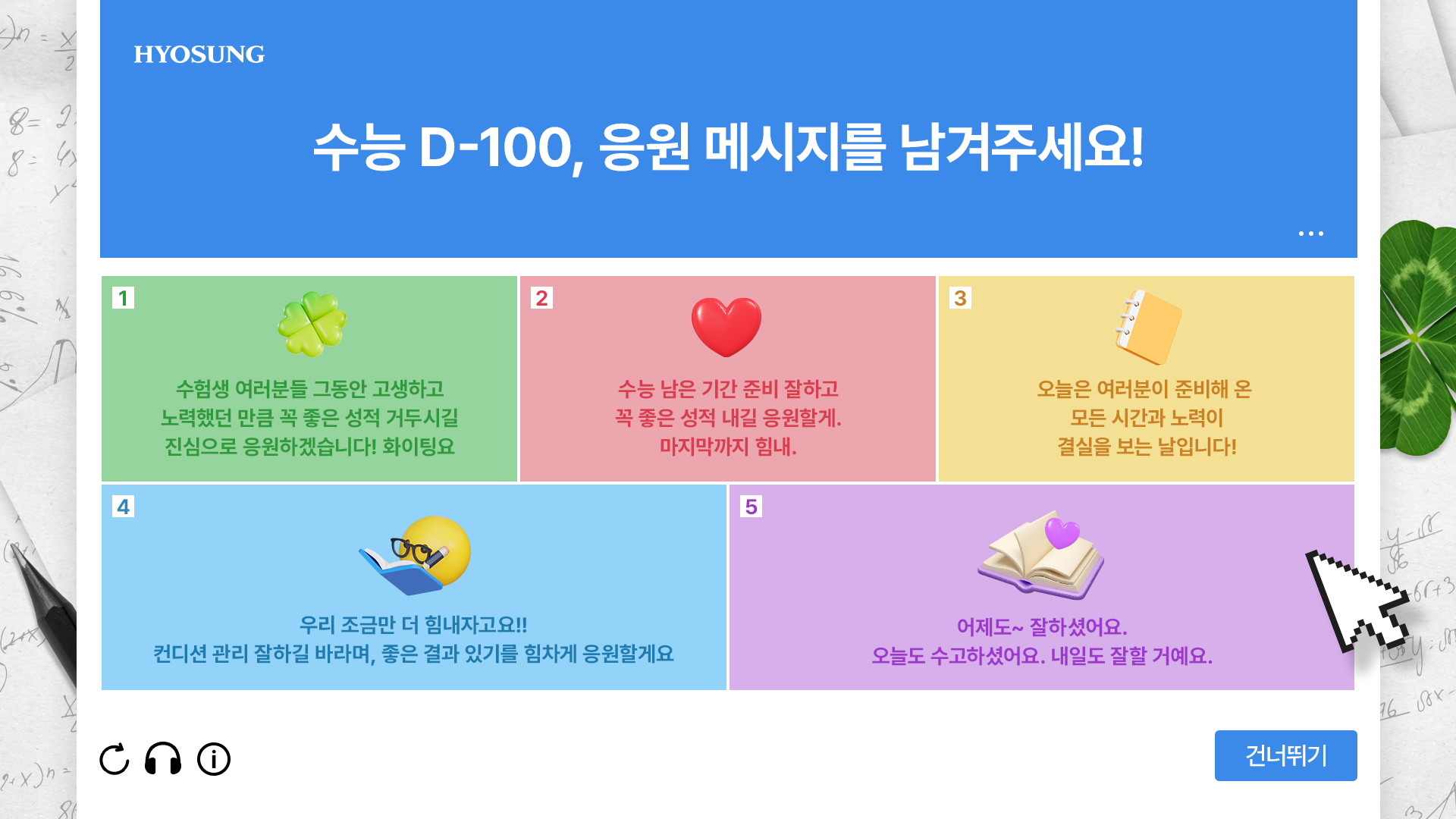 HYOSUNG

수능 D-100, 응원 메시지를 남겨주세요!

...

1
수험생 여러분들 그동안 고생하고 노력했던 만큼 꼭 좋은 성적 거두시길 진심으로 응원하겠습니다! 화이팅요

2
수능 남은 기간 준비 잘하고 꼭 좋은 성적 내길 응원할게. 마지막까지 힘내.

3
오늘은 여러분이 준비해 온 모든 시간과 노력이 결실을 보는 날입니다!

4
우리 조금만 더 힘내자고요!!
컨디션 관리 잘하길 바라며, 좋은 결과 있기를 힘차게 응원할게요

5
어제도~ 잘하셨어요.
오늘도 수고하셨어요. 내일도 잘할 거예요.

건너뛰기